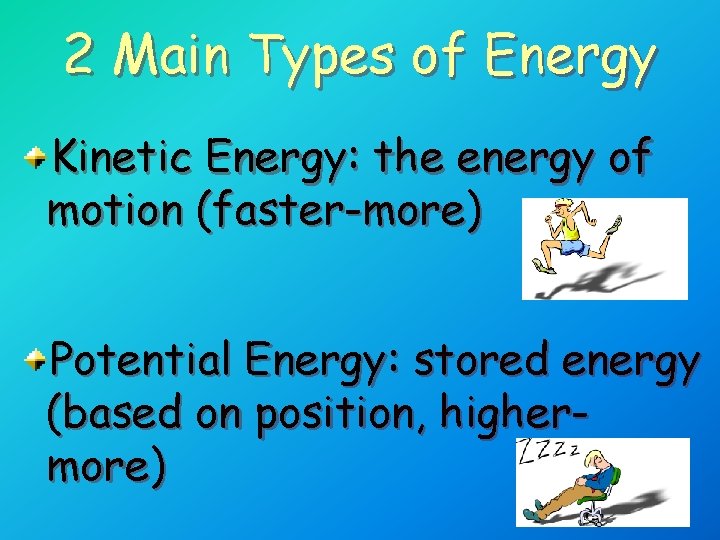 2 Main Types of Energy

Kinetic Energy: the energy of motion (faster-more)

Potential Energy: stored energy (based on position, higher-more)

ZZZz